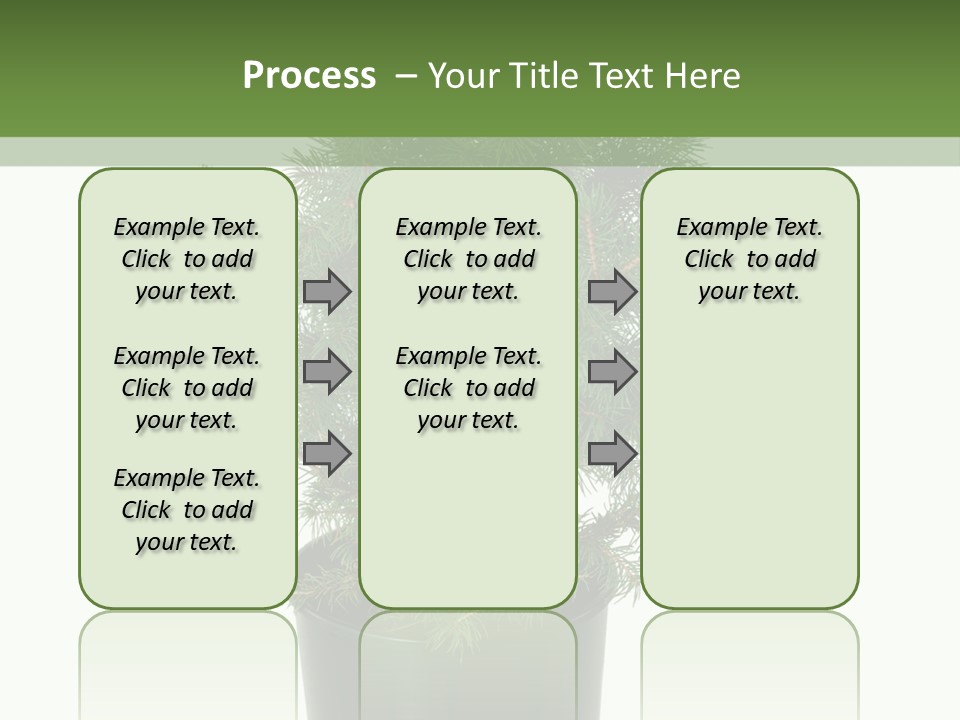 Process – Your Title Text Here

Example Text. Click to add your text.

Example Text. Click to add your text.

Example Text. Click to add your text.

Example Text. Click to add your text.

Example Text. Click to add your text.

Example Text. Click to add your text.